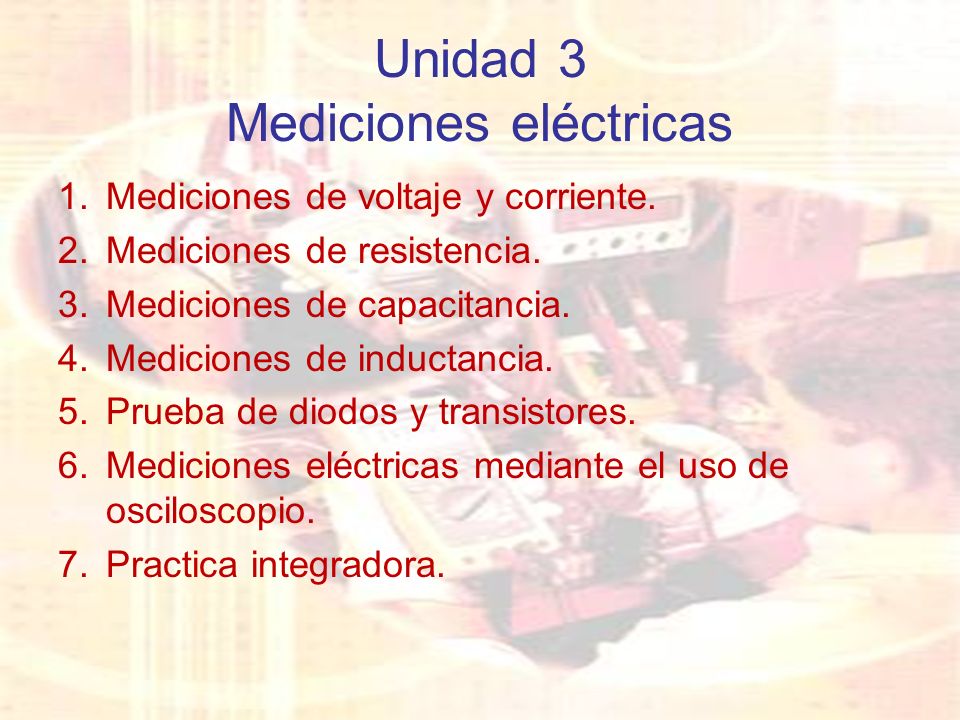 Unidad 3
Mediciones eléctricas

1. Mediciones de voltaje y corriente.
2. Mediciones de resistencia.
3. Mediciones de capacitancia.
4. Mediciones de inductancia.
5. Prueba de diodos y transistores.
6. Mediciones eléctricas mediante el uso de osciloscopio.
7. Practica integradora.